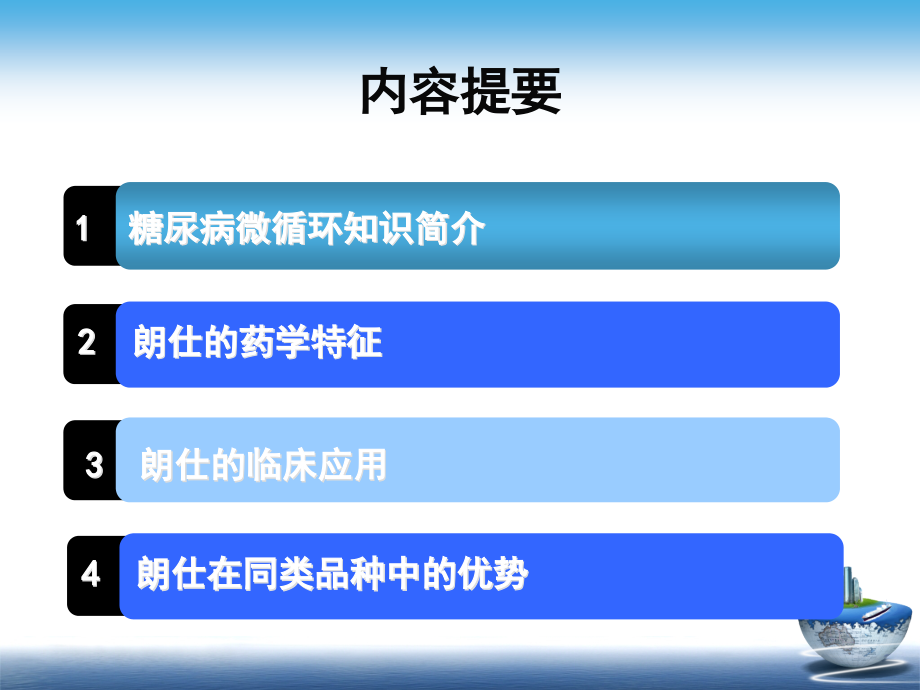 内容提要

1 糖尿病微循环知识简介

2 朗仕的药学特征

3 朗仕的临床应用

4 朗仕在同类品种中的优势